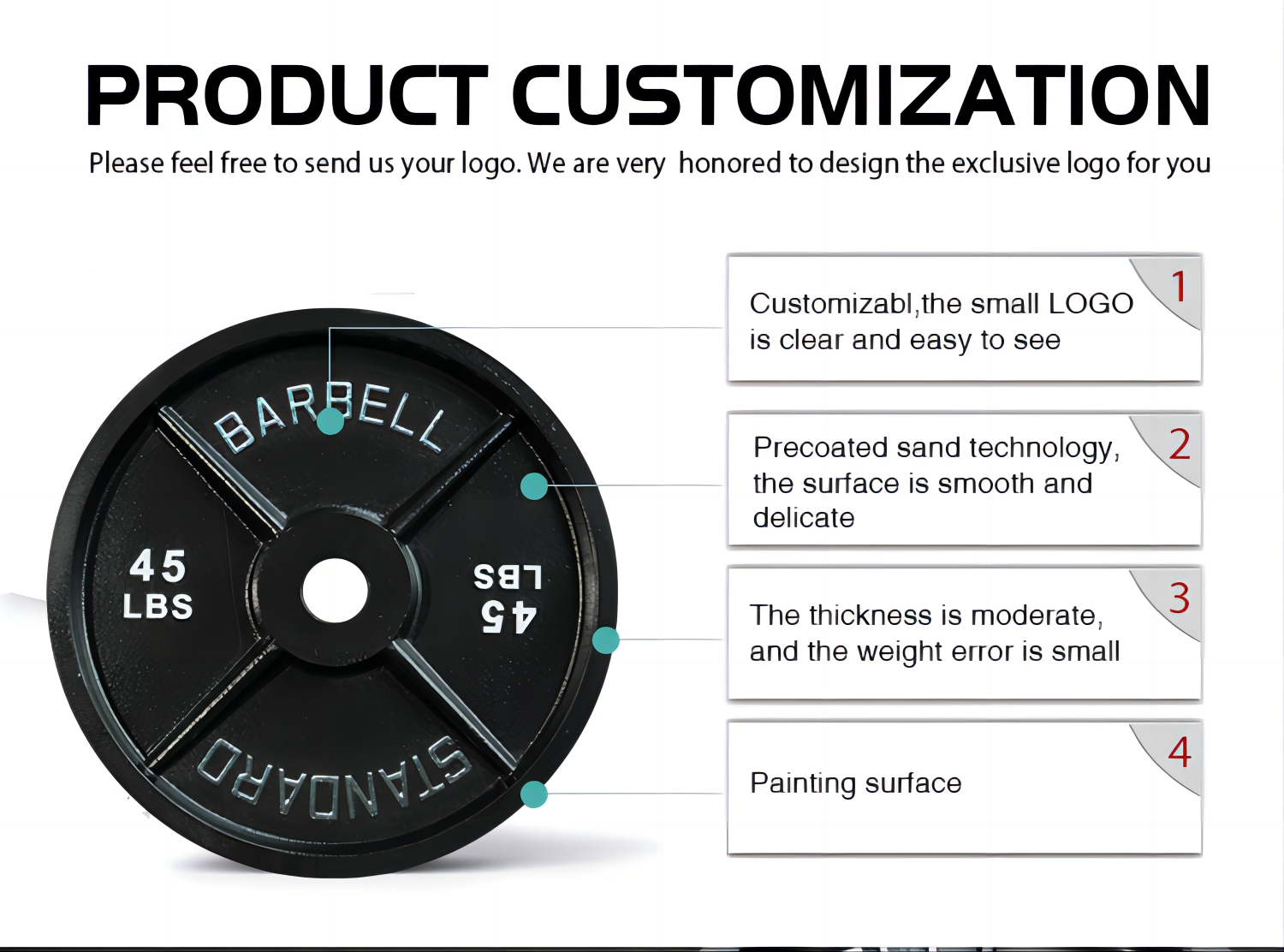 PRODUCT CUSTOMIZATION

Please feel free to send us your logo. We are very honored to design the exclusive logo for you

BARBELL

45 LBS

45 LBS

STANDARD

1
Customizabl,the small LOGO is clear and easy to see

2
Precoated sand technology, the surface is smooth and delicate

3
The thickness is moderate, and the weight error is small

4
Painting surface